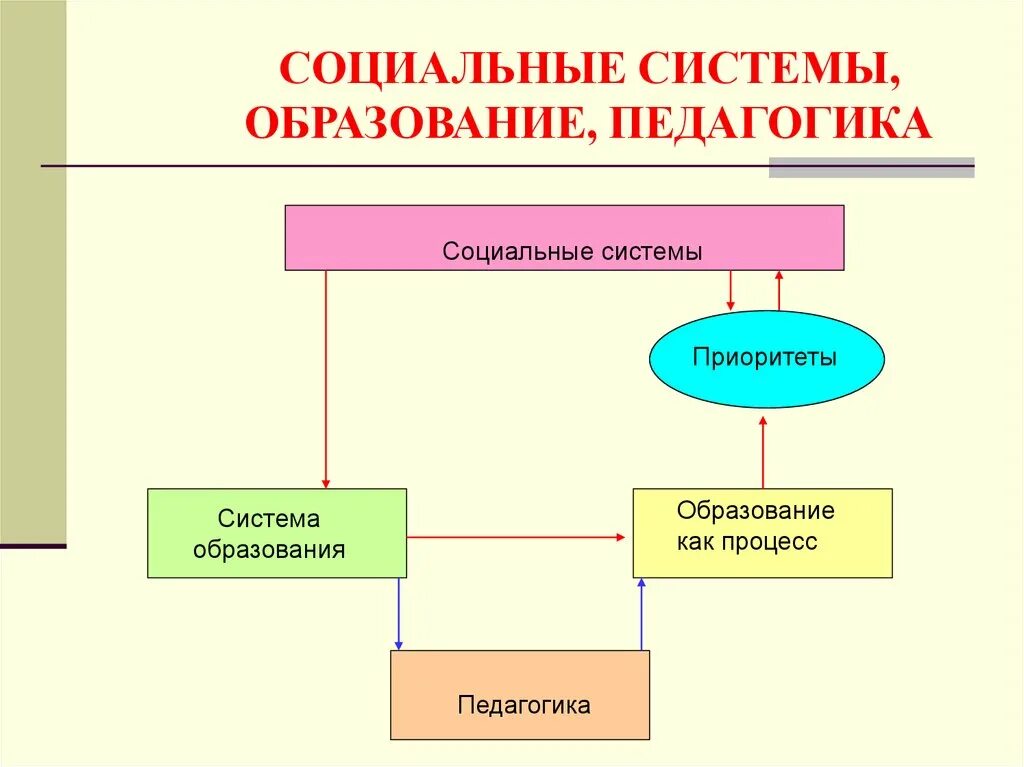 СОЦИАЛЬНЫЕ СИСТЕМЫ, ОБРАЗОВАНИЕ, ПЕДАГОГИКА

Социальные системы

Приоритеты

Система образования

Образование как процесс

Педагогика